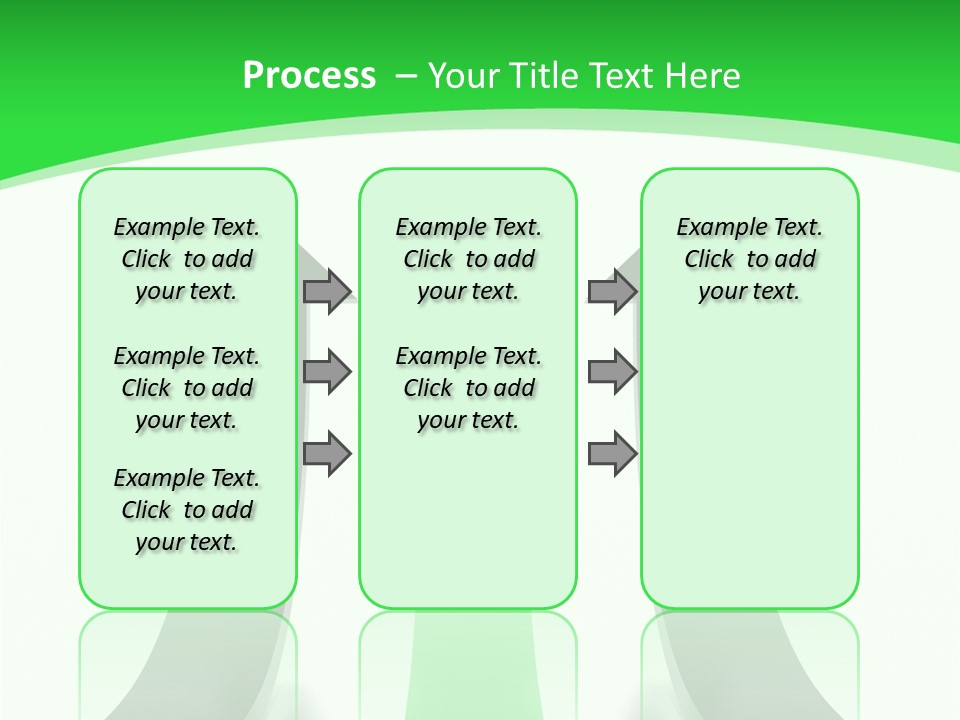 Process – Your Title Text Here

Example Text. Click to add your text.

Example Text. Click to add your text.

Example Text. Click to add your text.

Example Text. Click to add your text.

Example Text. Click to add your text.

Example Text. Click to add your text.